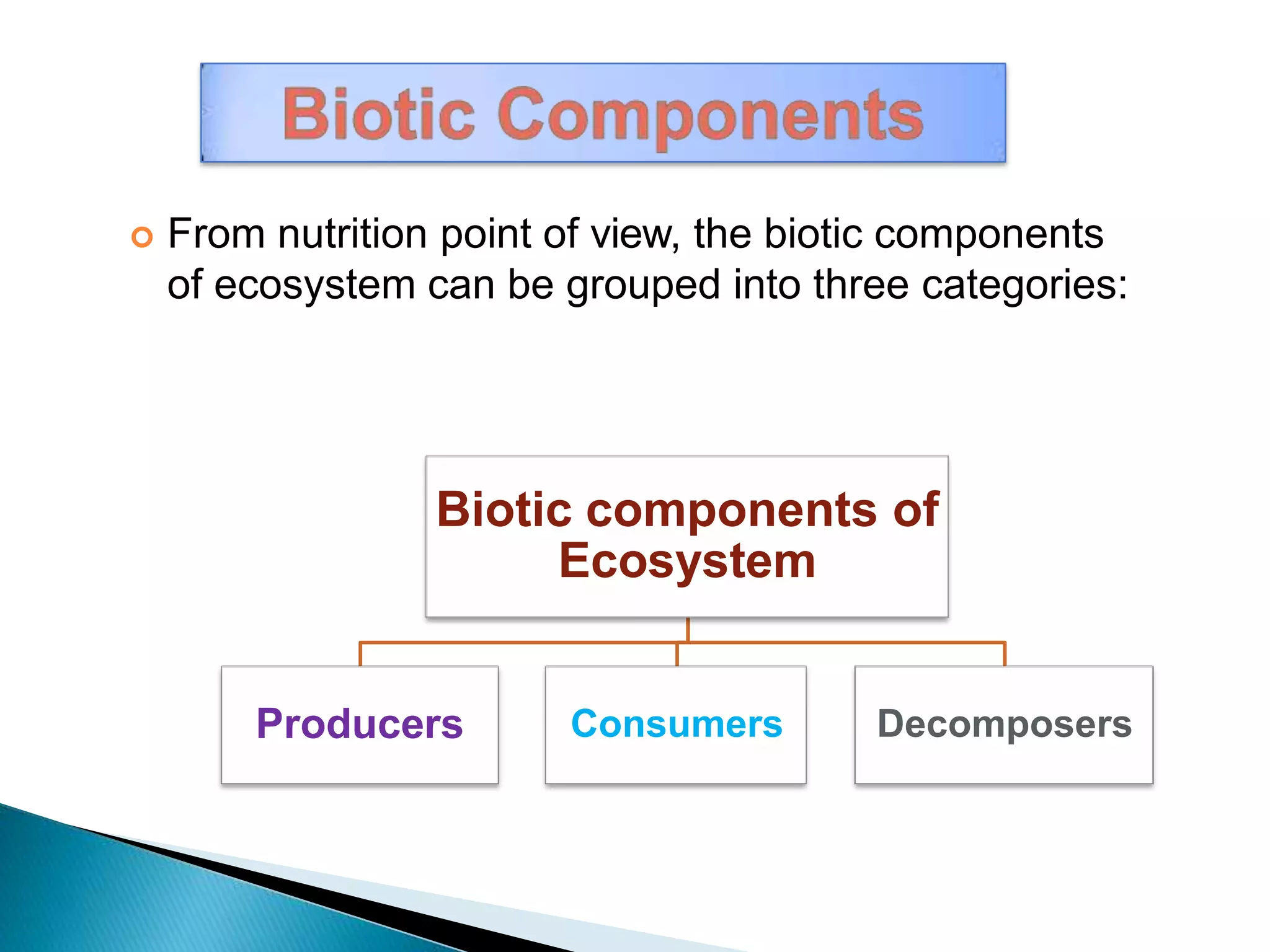 Biotic Components

From nutrition point of view, the biotic components of ecosystem can be grouped into three categories:

Biotic components of Ecosystem

Producers

Consumers

Decomposers